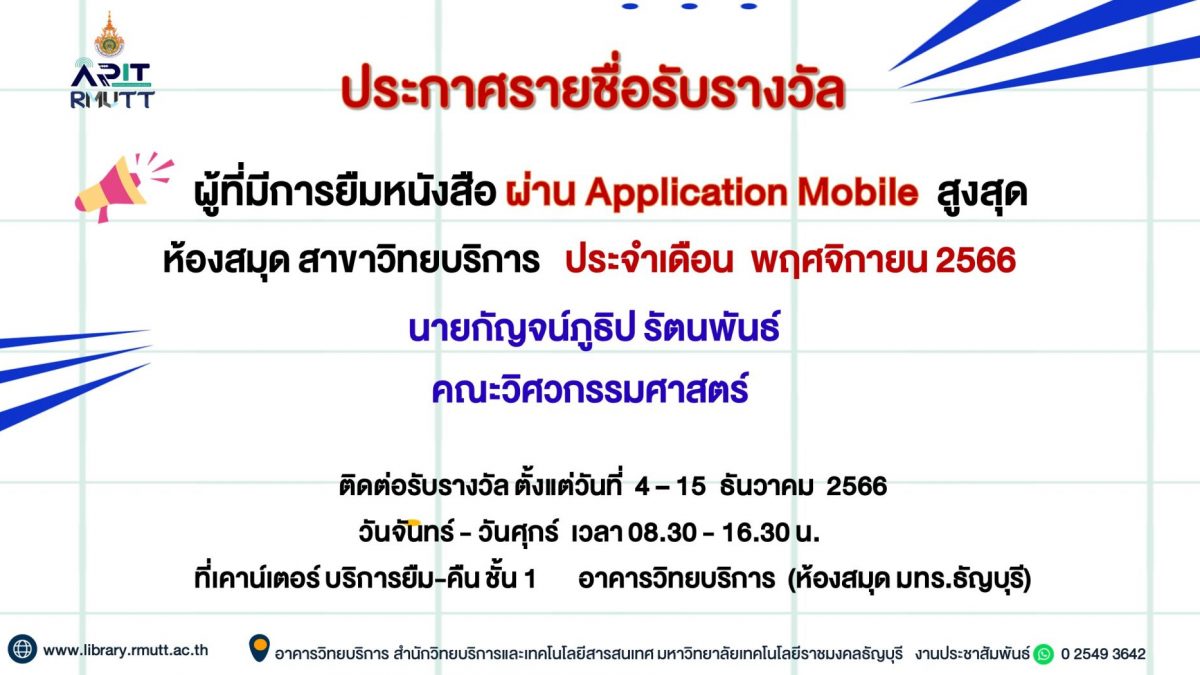 ARIT RMUTT

ประกาศรายชื่อรับรางวัล

ผู้ที่มีการยืมหนังสือ ผ่าน Application Mobile สูงสุด

ห้องสมุด สาขาวิทยบริการ ประจำเดือน พฤศจิกายน 2566

นายกัญจน์ภูธิป รัตนพันธ์

คณะวิศวกรรมศาสตร์

ติดต่อรับรางวัล ตั้งแต่วันที่ 4 – 15 ธันวาคม 2566

วันจันทร์ - วันศุกร์ เวลา 08.30 - 16.30 น.

ที่เคาน์เตอร์ บริการยืม-คืน ชั้น 1 อาคารวิทยบริการ (ห้องสมุด มทร.ธัญบุรี)

www.library.rmutt.ac.th

อาคารวิทยบริการ สำนักวิทยบริการและเทคโนโลยีสารสนเทศ มหาวิทยาลัยเทคโนโลยีราชมงคลธัญบุรี งานประชาสัมพันธ์ 0 2549 3642